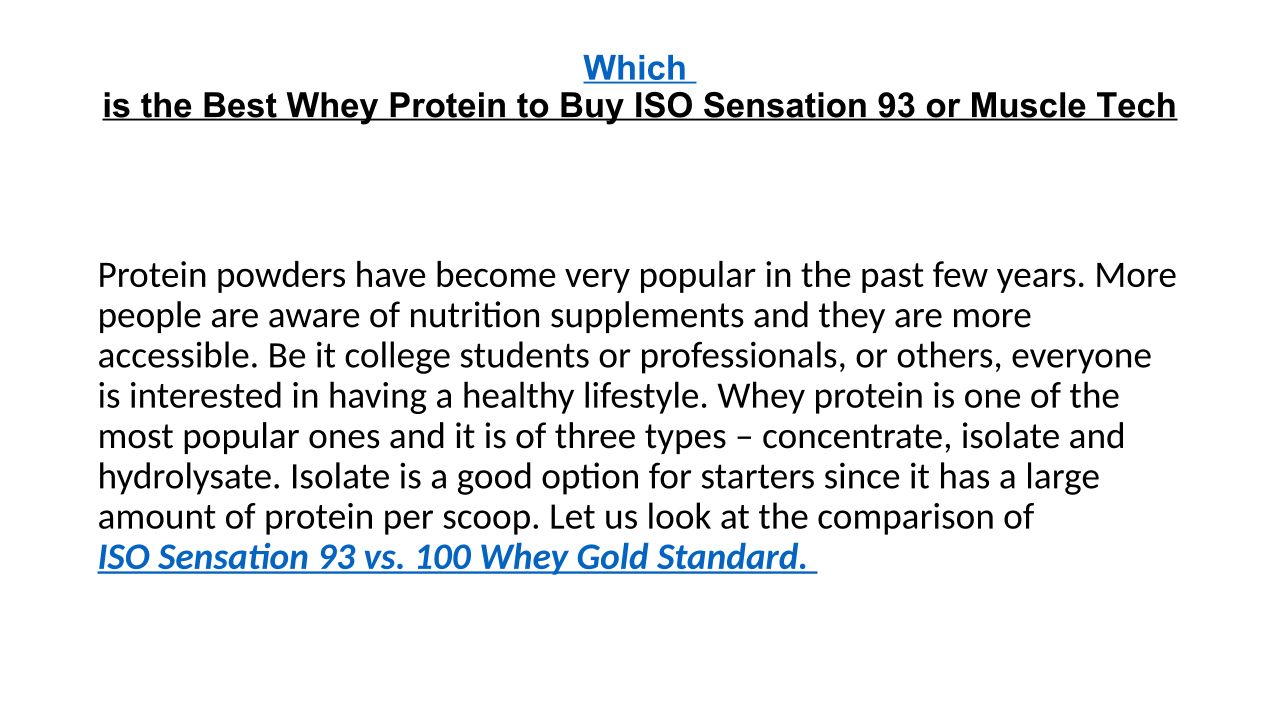 Which
is the Best Whey Protein to Buy ISO Sensation 93 or Muscle Tech

Protein powders have become very popular in the past few years. More people are aware of nutrition supplements and they are more accessible. Be it college students or professionals, or others, everyone is interested in having a healthy lifestyle. Whey protein is one of the most popular ones and it is of three types – concentrate, isolate and hydrolysate. Isolate is a good option for starters since it has a large amount of protein per scoop. Let us look at the comparison of ISO Sensation 93 vs. 100 Whey Gold Standard.